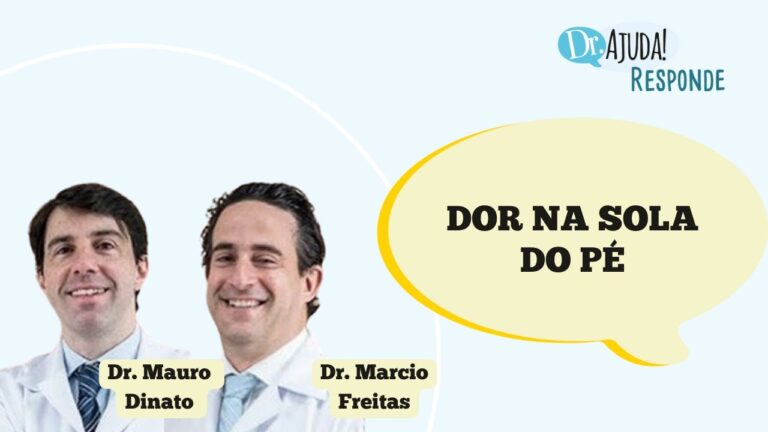 Dr. AJUDA!
RESPONDE

DOR NA SOLA DO PÉ

Dr. Mauro Dinato

Dr. Marcio Freitas